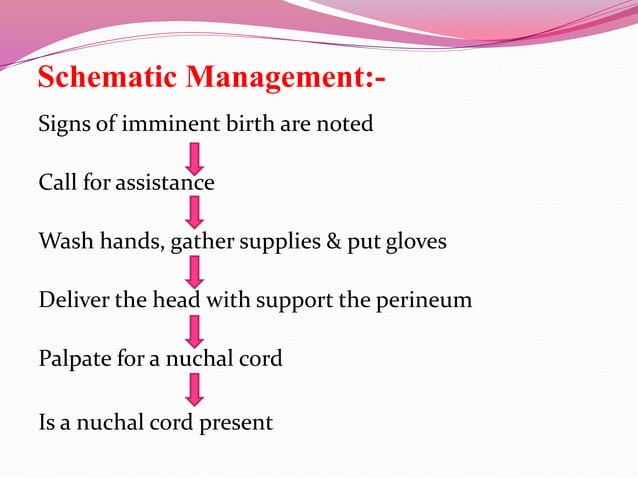 Schematic Management:-

Signs of imminent birth are noted

Call for assistance

Wash hands, gather supplies & put gloves

Deliver the head with support the perineum

Palpate for a nuchal cord

Is a nuchal cord present